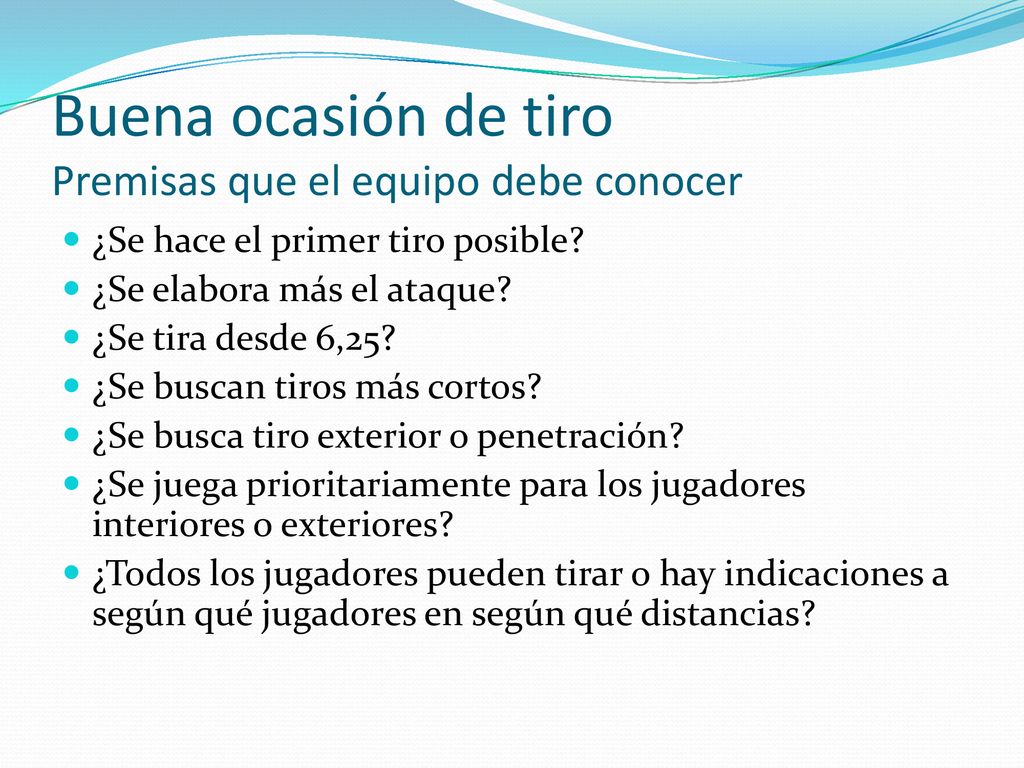 Buena ocasión de tiro
Premisas que el equipo debe conocer

- ¿Se hace el primer tiro posible?
- ¿Se elabora más el ataque?
- ¿Se tira desde 6,25?
- ¿Se buscan tiros más cortos?
- ¿Se busca tiro exterior o penetración?
- ¿Se juega prioritariamente para los jugadores interiores o exteriores?
- ¿Todos los jugadores pueden tirar o hay indicaciones a según qué jugadores en según qué distancias?